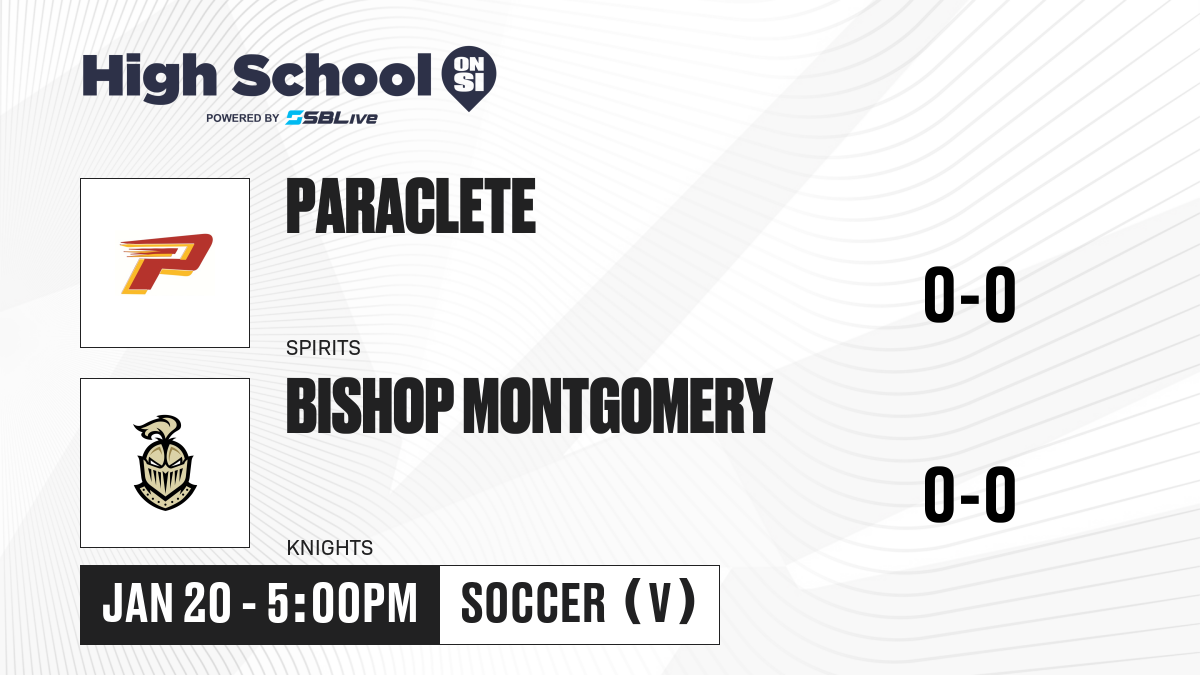 High School ON SI
POWERED BY SBLive

PARACLETE
SPIRITS
0-0

BISHOP MONTGOMERY
KNIGHTS
0-0

JAN 20 - 5:00PM
SOCCER (V)